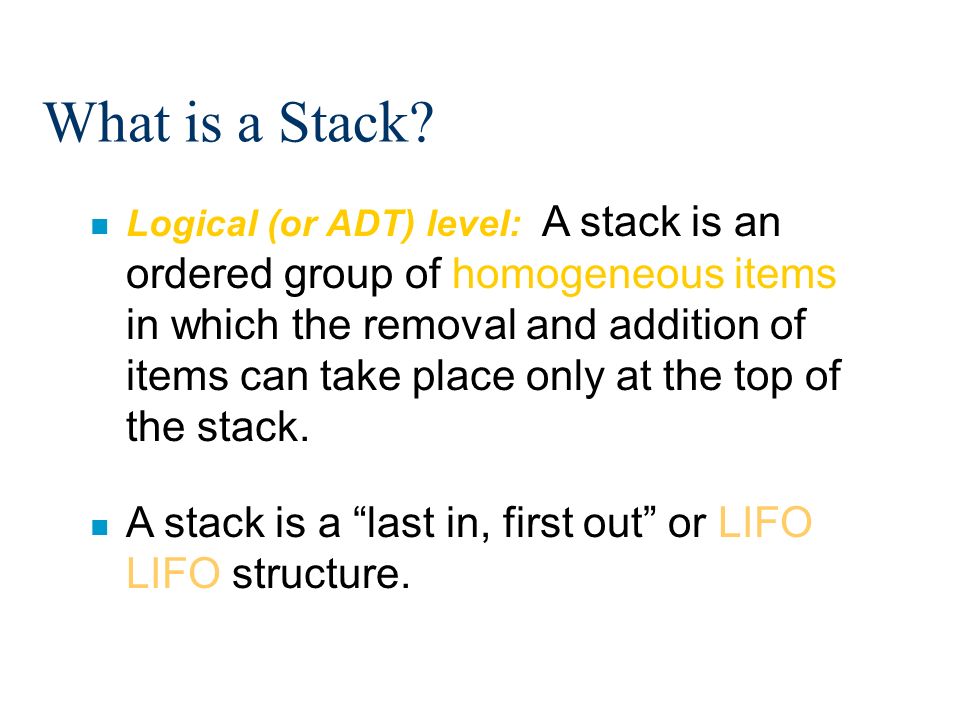 What is a Stack?

Logical (or ADT) level: A stack is an ordered group of homogeneous items in which the removal and addition of items can take place only at the top of the stack.

A stack is a “last in, first out” or LIFO LIFO structure.